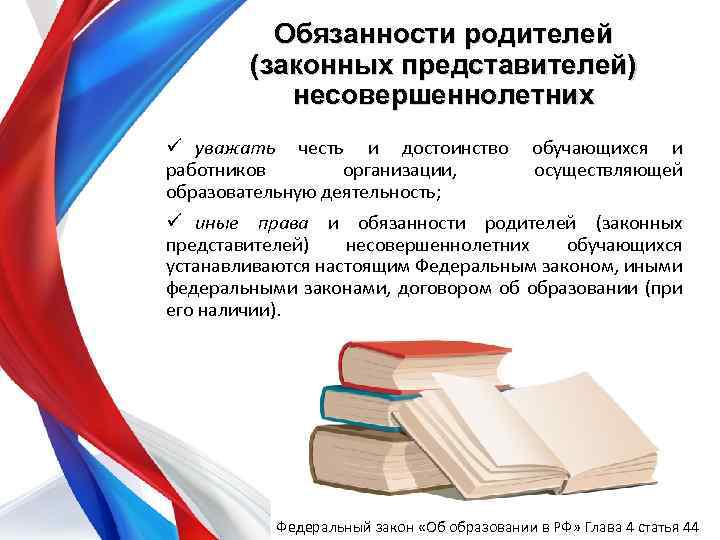 Обязанности родителей (законных представителей) несовершеннолетних

✓ уважать честь и достоинство обучающихся и работников организации, осуществляющей образовательную деятельность;

✓ иные права и обязанности родителей (законных представителей) несовершеннолетних обучающихся устанавливаются настоящим Федеральным законом, иными федеральными законами, договором об образовании (при его наличии).

Федеральный закон «Об образовании в РФ» Глава 4 статья 44